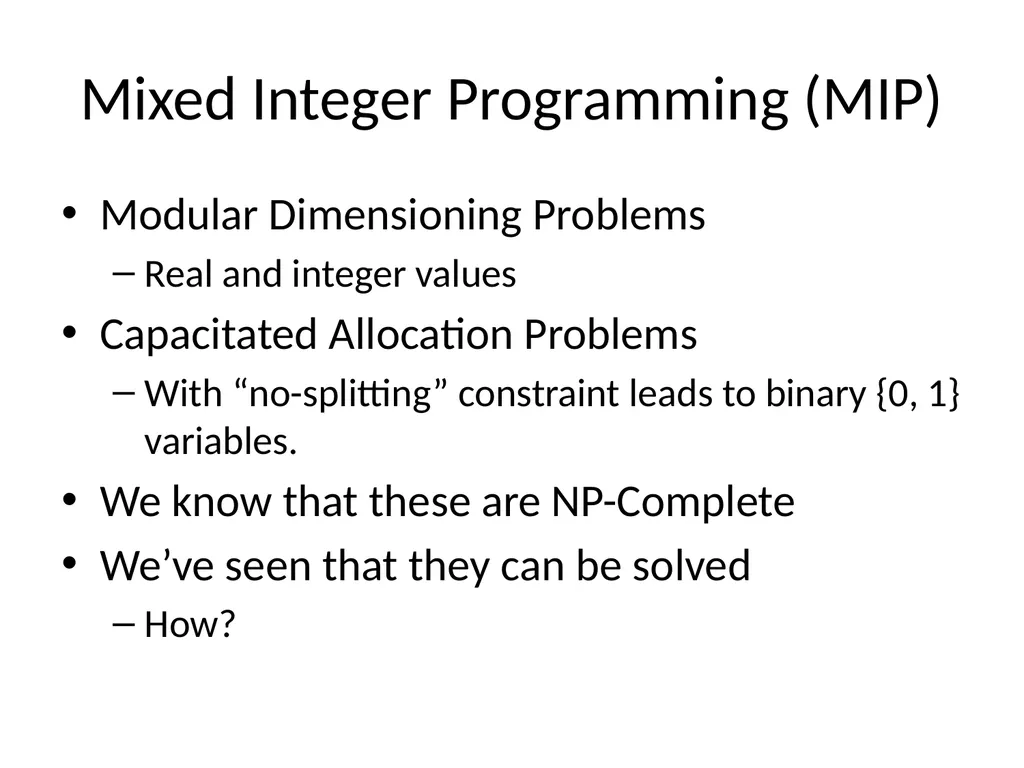 Mixed Integer Programming (MIP)

• Modular Dimensioning Problems
  – Real and integer values
• Capacitated Allocation Problems
  – With “no-splitting” constraint leads to binary {0, 1} variables.
• We know that these are NP-Complete
• We’ve seen that they can be solved
  – How?